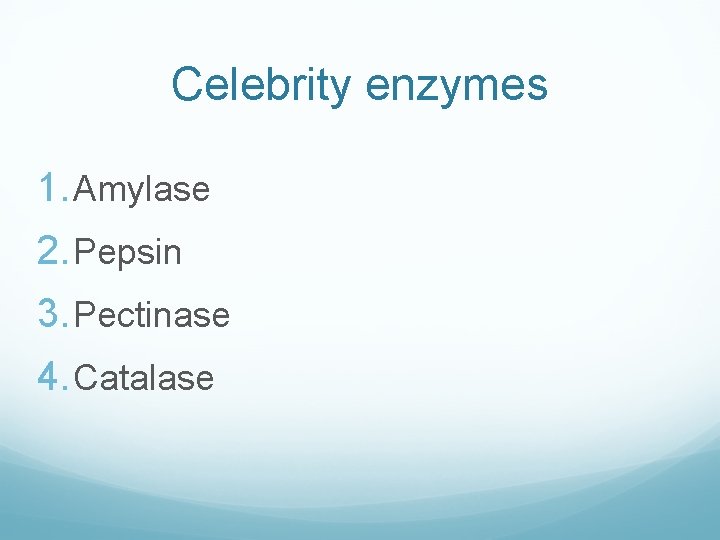 Celebrity enzymes

1. Amylase
2. Pepsin
3. Pectinase
4. Catalase